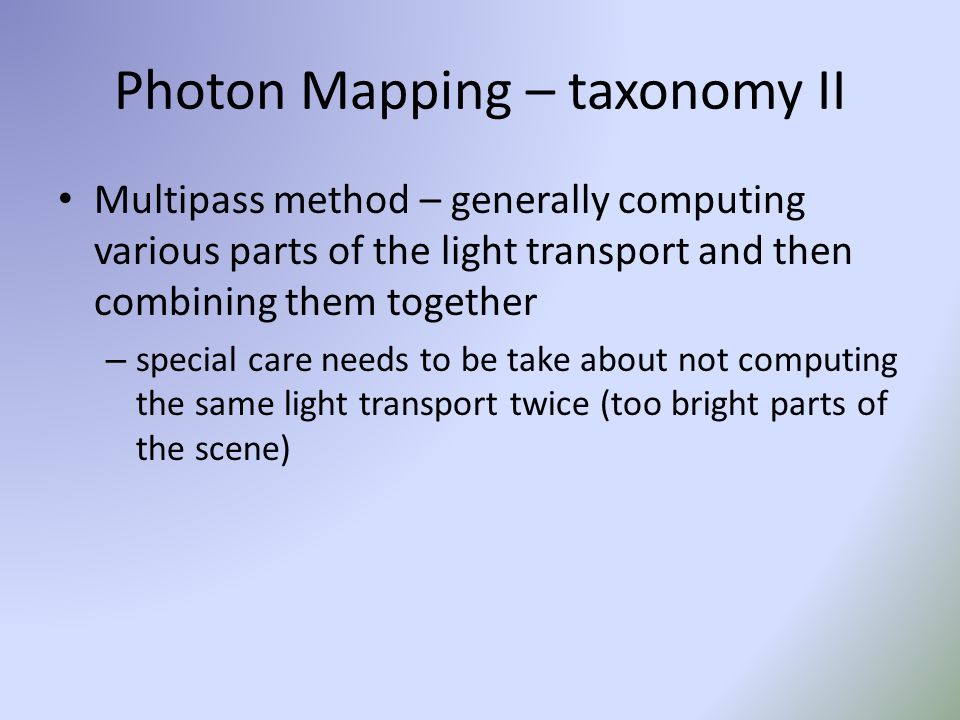 Photon Mapping – taxonomy II

• Multipass method – generally computing various parts of the light transport and then combining them together

– special care needs to be take about not computing the same light transport twice (too bright parts of the scene)